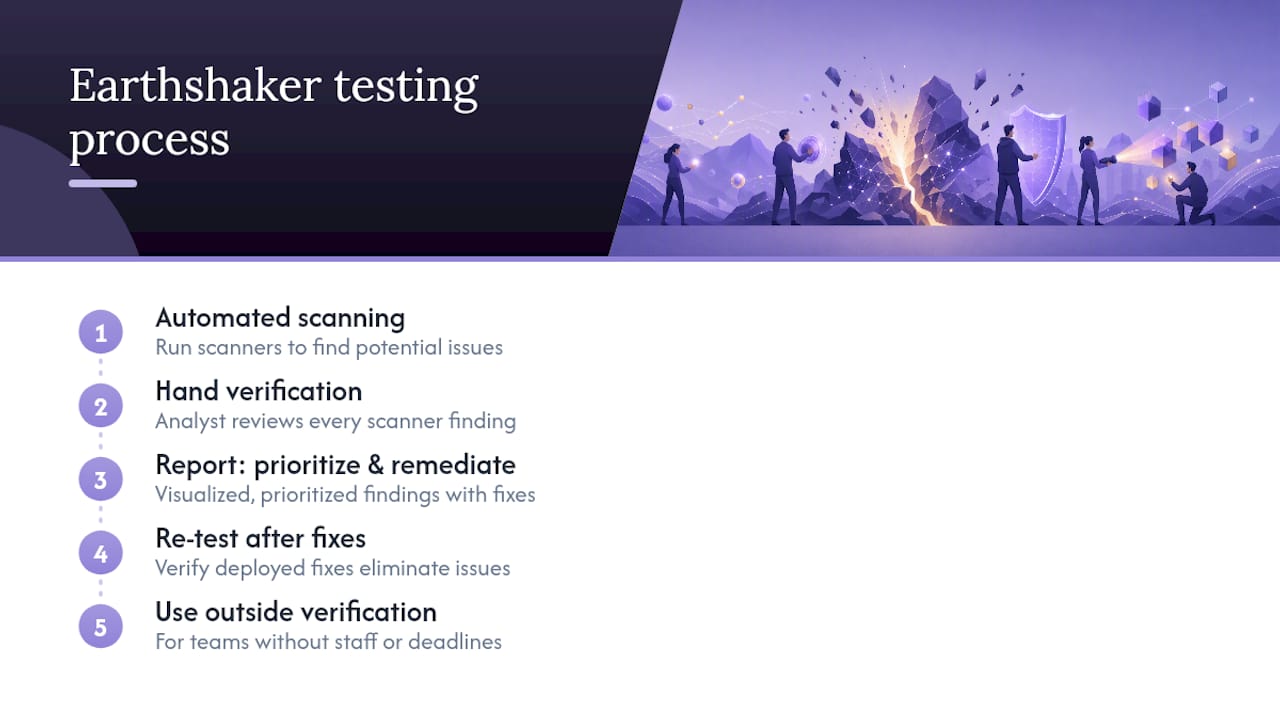 Earthshaker testing process

1
Automated scanning
Run scanners to find potential issues

2
Hand verification
Analyst reviews every scanner finding

3
Report: prioritize & remediate
Visualized, prioritized findings with fixes

4
Re-test after fixes
Verify deployed fixes eliminate issues

5
Use outside verification
For teams without staff or deadlines